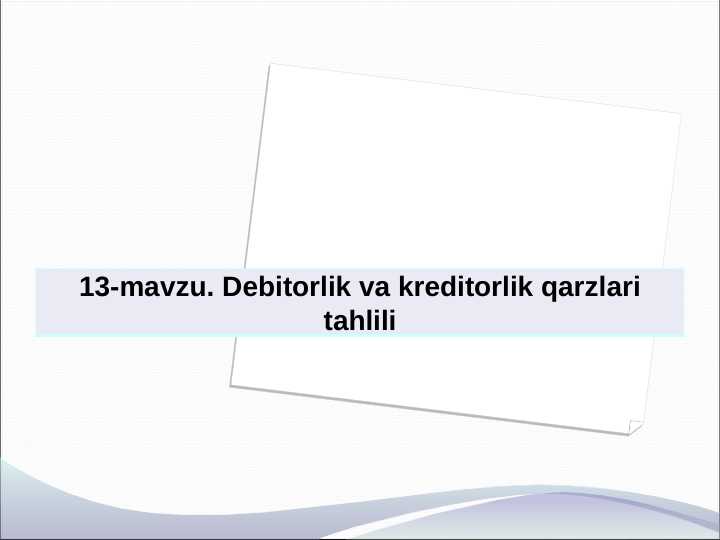 13-mavzu. Debitorlik va kreditorlik qarzlari tahlili